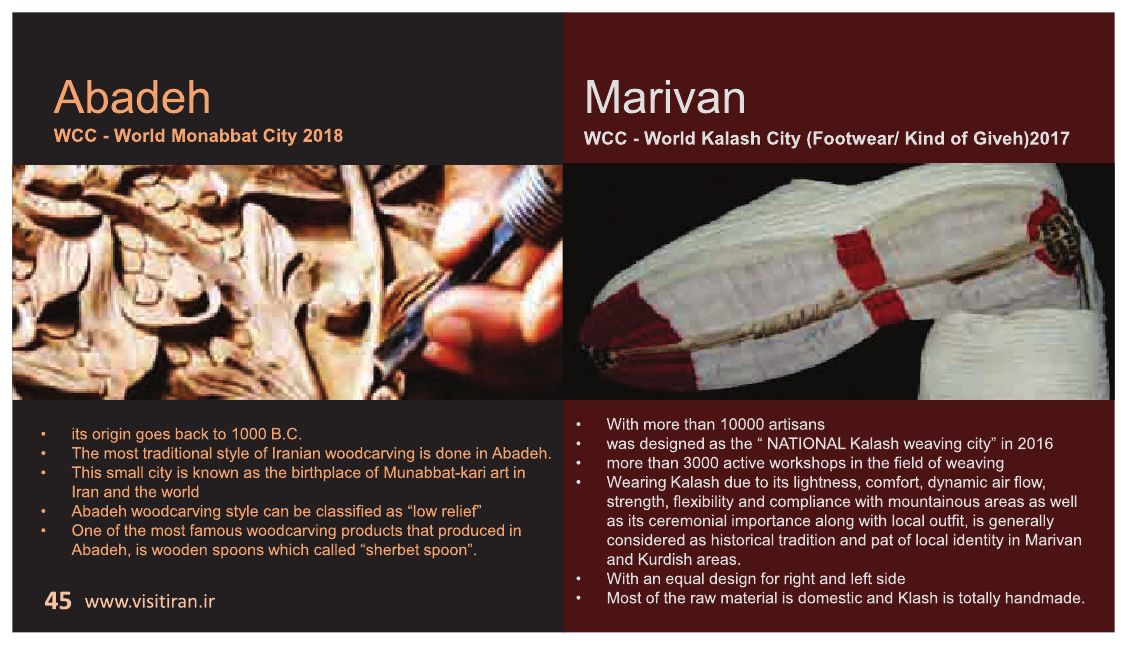 Abadeh
WCC - World Monabbat City 2018

• its origin goes back to 1000 B.C.
• The most traditional style of Iranian woodcarving is done in Abadeh.
• This small city is known as the birthplace of Munabbat-kari art in Iran and the world
• Abadeh woodcarving style can be classified as “low relief”
• One of the most famous woodcarving products that produced in Abadeh, is wooden spoons which called “sherbet spoon”.

45 www.visitiran.ir

Marivan
WCC - World Kalash City (Footwear/ Kind of Giveh)2017

• With more than 10000 artisans
• was designed as the “ NATIONAL Kalash weaving city” in 2016
• more than 3000 active workshops in the field of weaving
• Wearing Kalash due to its lightness, comfort, dynamic air flow, strength, flexibility and compliance with mountainous areas as well as its ceremonial importance along with local outfit, is generally considered as historical tradition and pat of local identity in Marivan and Kurdish areas.
• With an equal design for right and left side
• Most of the raw material is domestic and Klash is totally handmade.